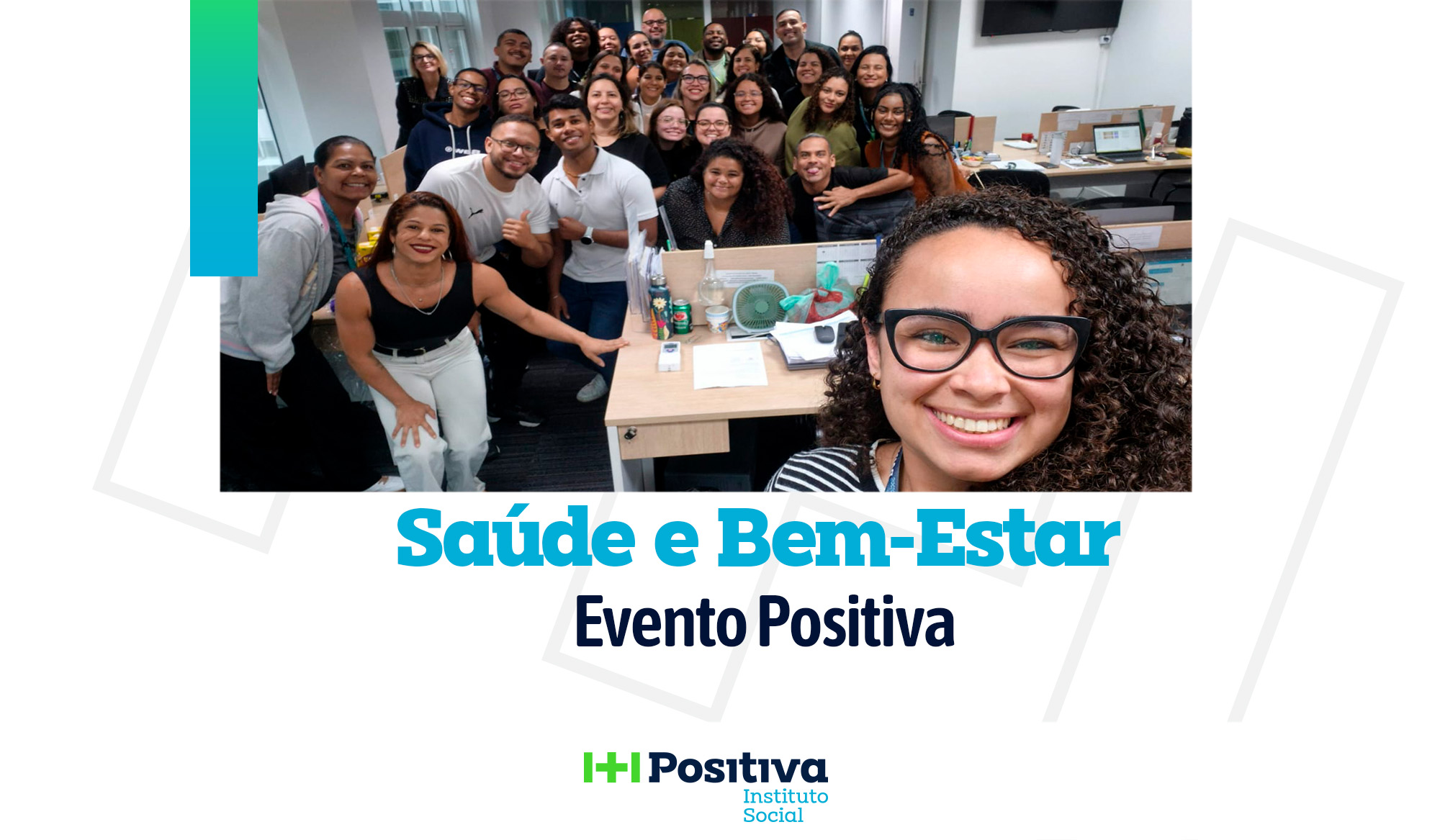 Saúde e Bem-Estar
Evento Positiva

Positiva
Instituto
Social